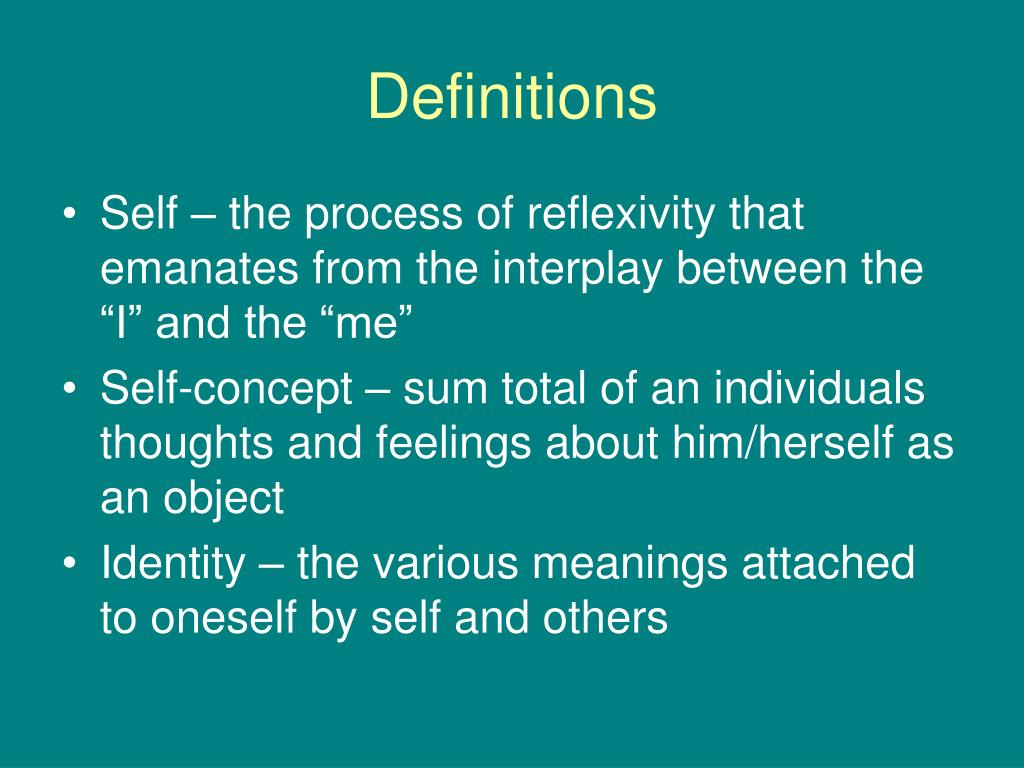 Definitions

• Self – the process of reflexivity that emanates from the interplay between the “I” and the “me”
• Self-concept – sum total of an individuals thoughts and feelings about him/herself as an object
• Identity – the various meanings attached to oneself by self and others